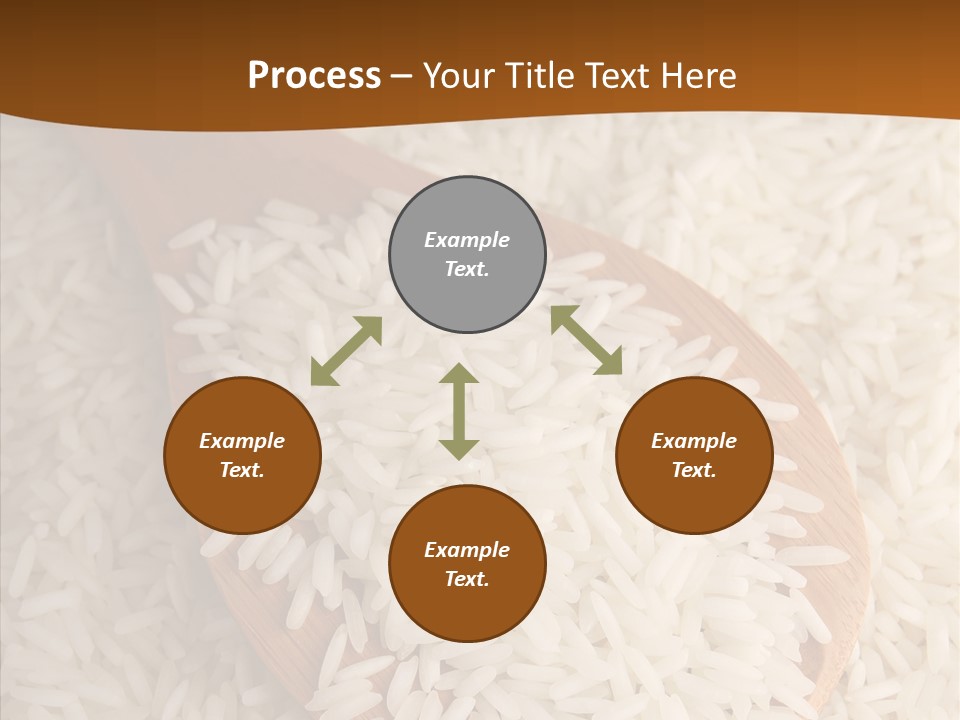 Process – Your Title Text Here

Example Text.

Example Text.

Example Text.

Example Text.